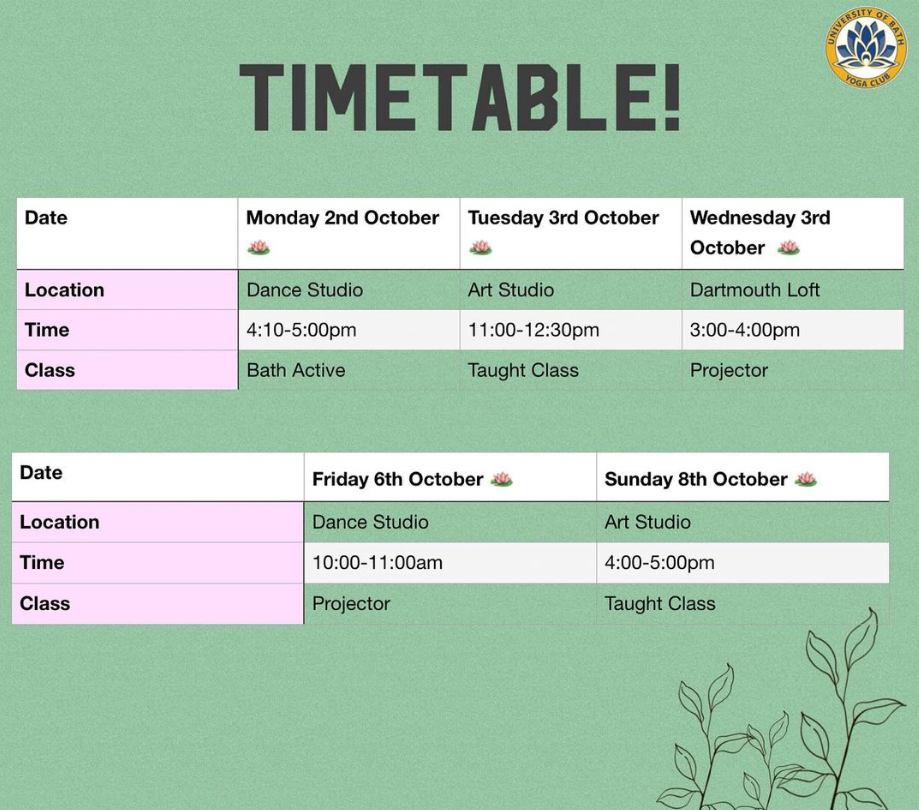 UNIVERSITY OF BATH YOGA CLUB

TIMETABLE!

| Date | Monday 2nd October 🪷 | Tuesday 3rd October 🪷 | Wednesday 3rd October 🪷 |
|---|---|---|---|
| Location | Dance Studio | Art Studio | Dartmouth Loft |
| Time | 4:10-5:00pm | 11:00-12:30pm | 3:00-4:00pm |
| Class | Bath Active | Taught Class | Projector |

| Date | Friday 6th October 🪷 | Sunday 8th October 🪷 |
|---|---|---|
| Location | Dance Studio | Art Studio |
| Time | 10:00-11:00am | 4:00-5:00pm |
| Class | Projector | Taught Class |